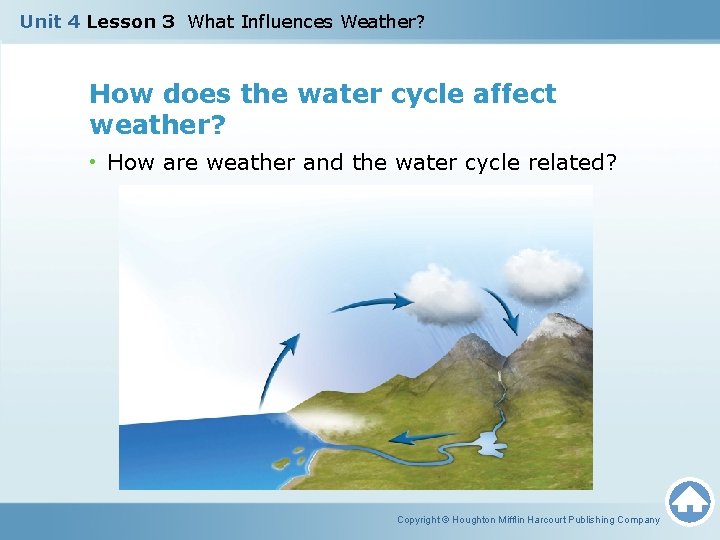 Unit 4 Lesson 3 What Influences Weather?

How does the water cycle affect weather?

• How are weather and the water cycle related?

Copyright © Houghton Mifflin Harcourt Publishing Company